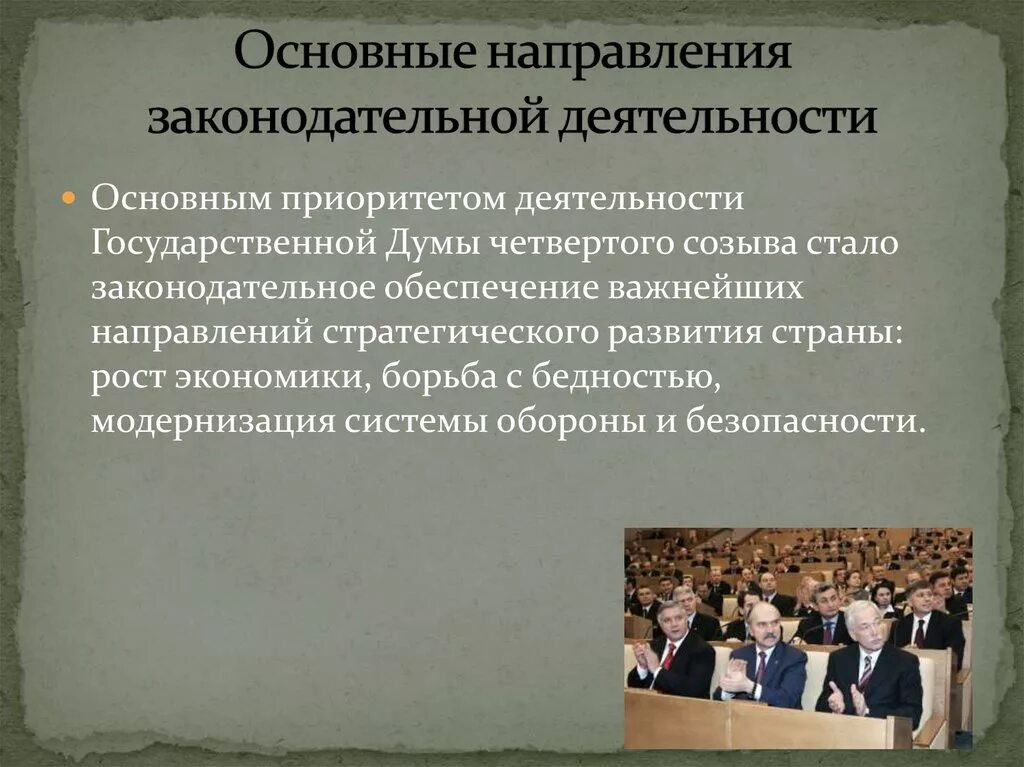 Основные направления законодательной деятельности

Основным приоритетом деятельности Государственной Думы четвертого созыва стало законодательное обеспечение важнейших направлений стратегического развития страны: рост экономики, борьба с бедностью, модернизация системы обороны и безопасности.